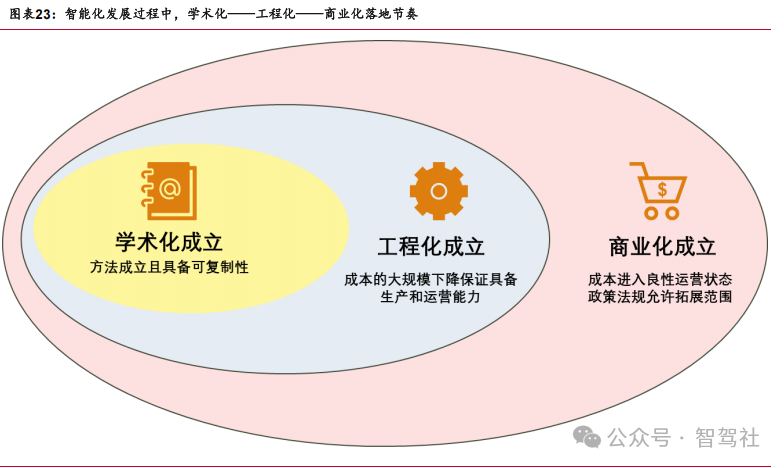 图表23：智能化发展过程中，学术化——工程化——商业化落地节奏

@

学术化成立
方法成立且具备可复制性

工程化成立
成本的大规模下降保证具备生产和运营能力

$

商业化成立
成本进入良性运营状态
政策法规允许拓展范围

公众号 · 智驾社